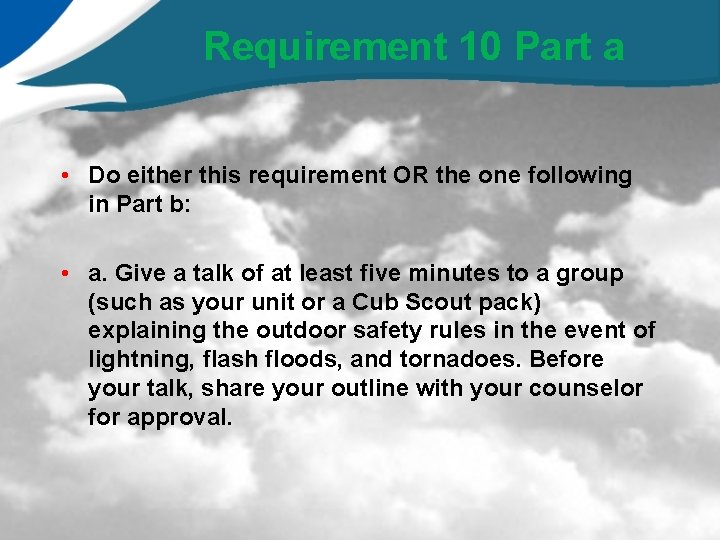 Requirement 10 Part a

• Do either this requirement OR the one following in Part b:

• a. Give a talk of at least five minutes to a group (such as your unit or a Cub Scout pack) explaining the outdoor safety rules in the event of lightning, flash floods, and tornadoes. Before your talk, share your outline with your counselor for approval.